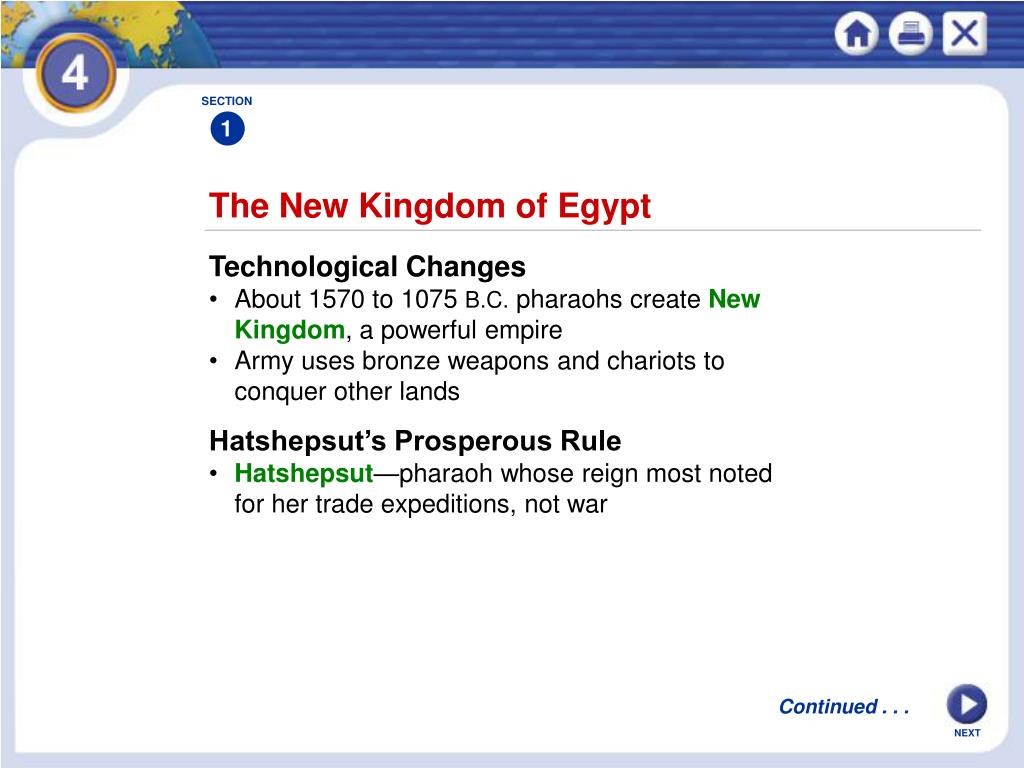 4

SECTION
1

The New Kingdom of Egypt

Technological Changes
• About 1570 to 1075 B.C. pharaohs create New Kingdom, a powerful empire
• Army uses bronze weapons and chariots to conquer other lands

Hatshepsut's Prosperous Rule
• Hatshepsut—pharaoh whose reign most noted for her trade expeditions, not war

Continued . . .

NEXT